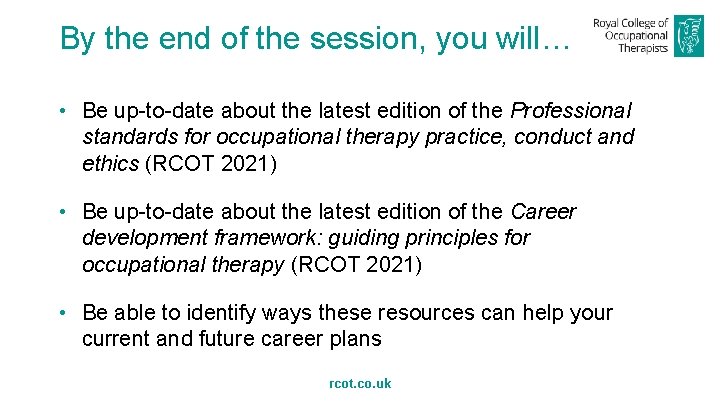 By the end of the session, you will…

Royal College of Occupational Therapists

• Be up-to-date about the latest edition of the Professional standards for occupational therapy practice, conduct and ethics (RCOT 2021)

• Be up-to-date about the latest edition of the Career development framework: guiding principles for occupational therapy (RCOT 2021)

• Be able to identify ways these resources can help your current and future career plans

rcot.co.uk